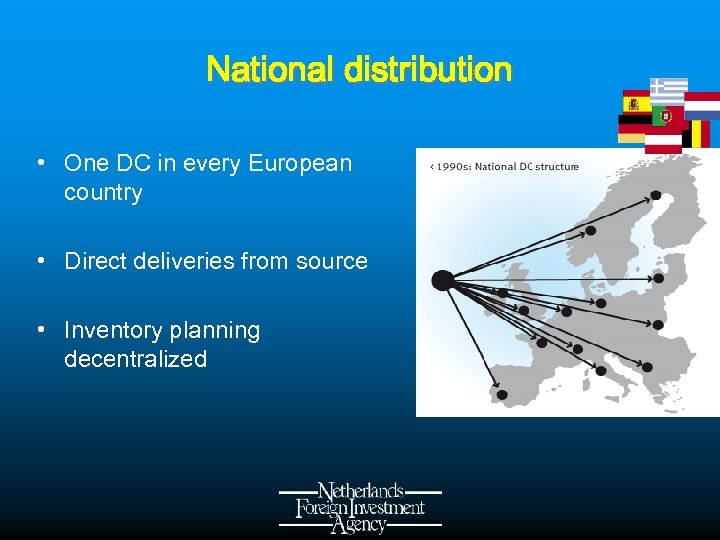 National distribution

• One DC in every European country

• Direct deliveries from source

• Inventory planning decentralized

< 1990s: National DC structure

Netherlands Foreign Investment Agency